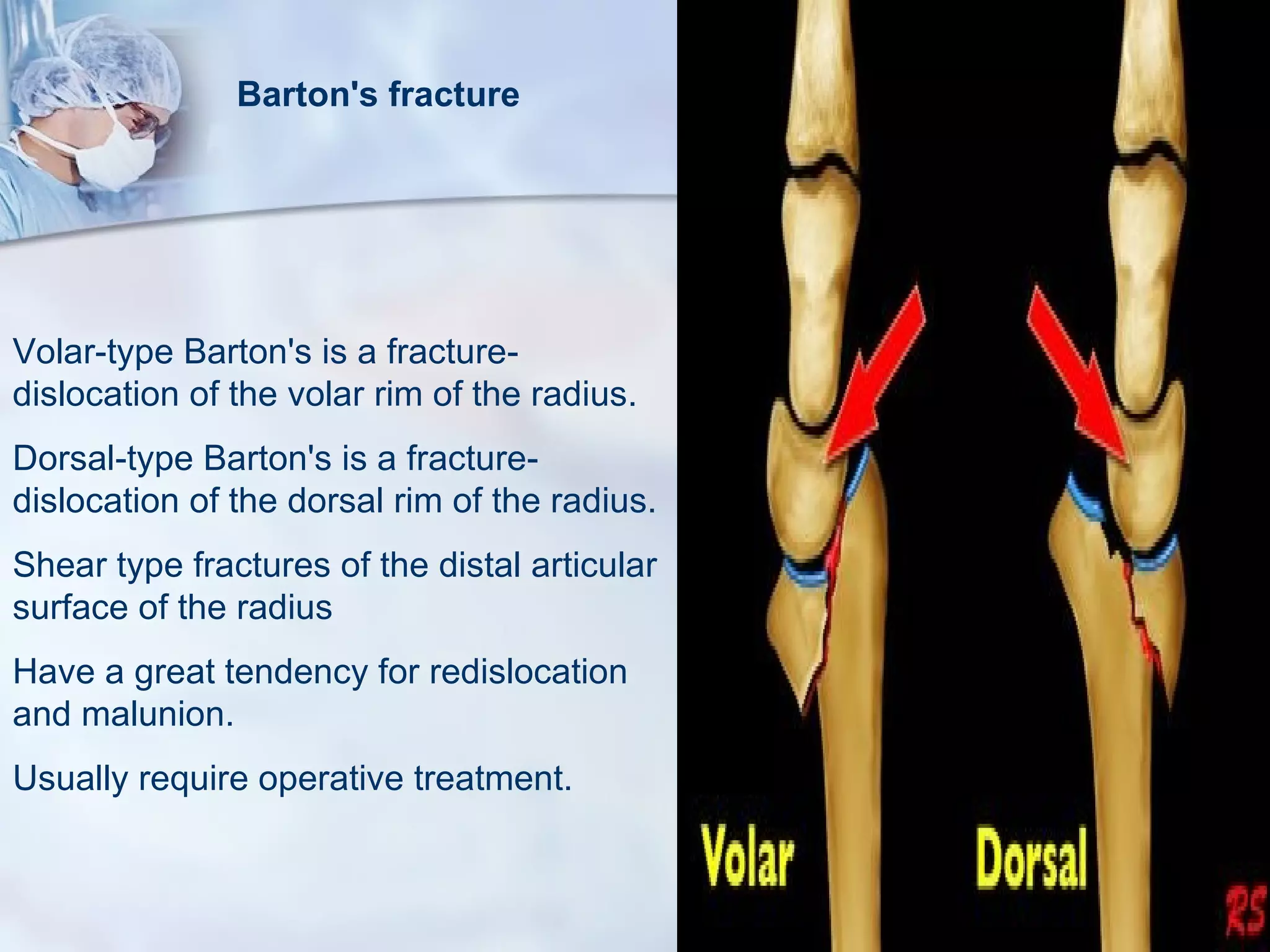 Barton's fracture

Volar-type Barton's is a fracture-dislocation of the volar rim of the radius.

Dorsal-type Barton's is a fracture-dislocation of the dorsal rim of the radius.

Shear type fractures of the distal articular surface of the radius

Have a great tendency for redislocation and malunion.

Usually require operative treatment.

Volar

Dorsal

RS